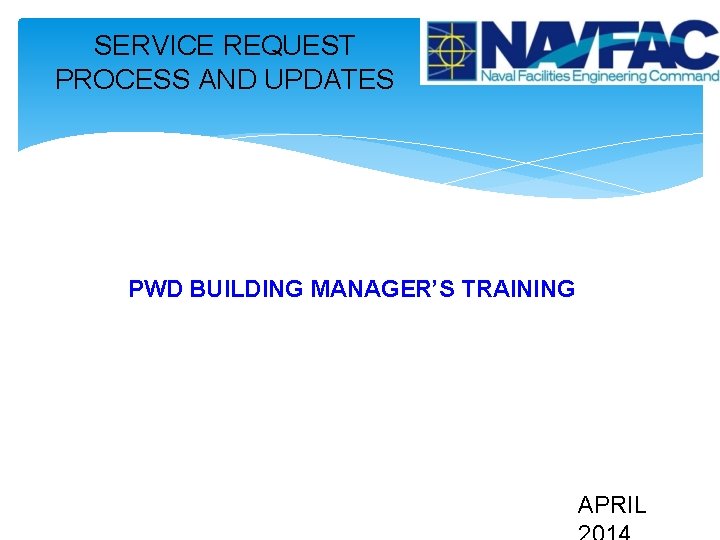 SERVICE REQUEST PROCESS AND UPDATES

NAVFAC
Naval Facilities Engineering Command

PWD BUILDING MANAGER'S TRAINING

APRIL 2014